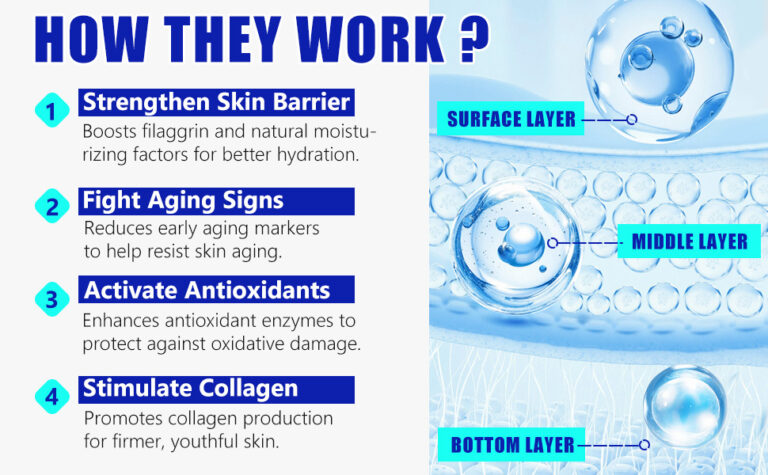 HOW THEY WORK ?

1 Strengthen Skin Barrier
Boosts filaggrin and natural moisturizing factors for better hydration.

2 Fight Aging Signs
Reduces early aging markers to help resist skin aging.

3 Activate Antioxidants
Enhances antioxidant enzymes to protect against oxidative damage.

4 Stimulate Collagen
Promotes collagen production for firmer, youthful skin.

SURFACE LAYER

MIDDLE LAYER

BOTTOM LAYER